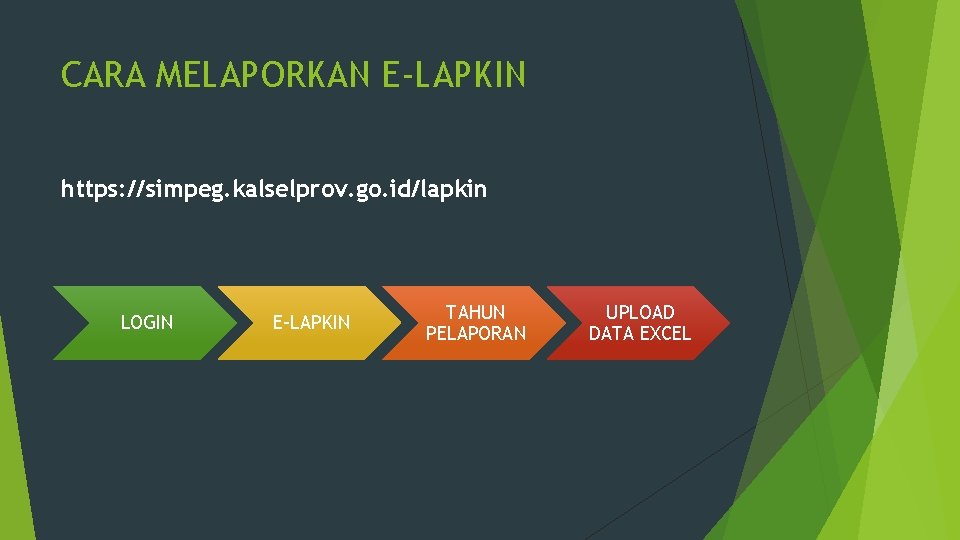 CARA MELAPORKAN E-LAPKIN

https://simpeg.kalselprov.go.id/lapkin

LOGIN

E-LAPKIN

TAHUN PELAPORAN

UPLOAD DATA EXCEL